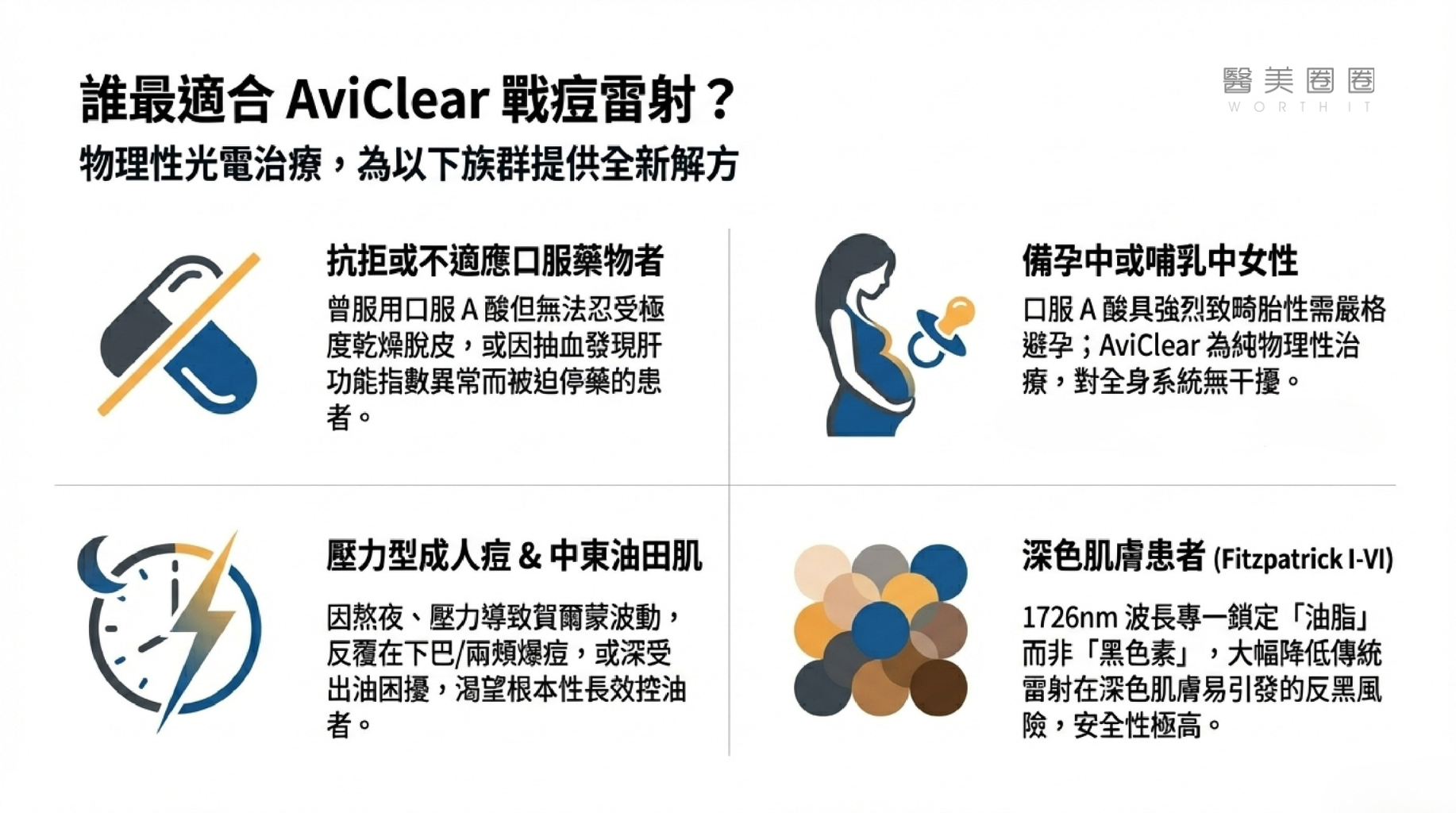 誰最適合 AviClear 戰痘雷射？

物理性光電治療，為以下族群提供全新解方

醫美圈圈
WORTH IT

抗拒或不適應口服藥物者

曾服用口服 A 酸但無法忍受極度乾燥脫皮，或因抽血發現肝功能指數異常而被迫停藥的患者。

備孕中或哺乳中女性

口服 A 酸具強烈致畸胎性需嚴格避孕；AviClear 為純物理性治療，對全身系統無干擾。

壓力型成人痘 & 中東油田肌

因熬夜、壓力導致賀爾蒙波動，反覆在下巴/兩頰爆痘，或深受出油困擾，渴望根本性長效控油者。

深色肌膚患者 (Fitzpatrick I-VI)

1726nm 波長專一鎖定「油脂」而非「黑色素」，大幅降低傳統雷射在深色肌膚易引發的反黑風險，安全性極高。